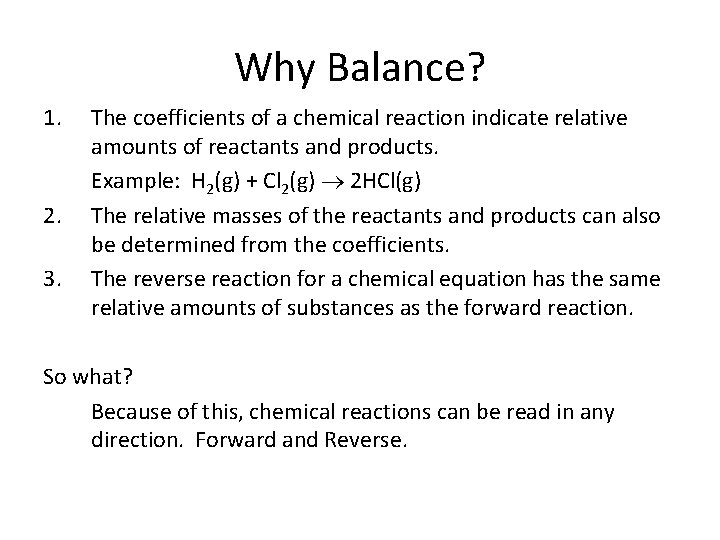 Why Balance?

1. The coefficients of a chemical reaction indicate relative amounts of reactants and products.

Example: $H_2(g) + Cl_2(g) \rightarrow 2HCl(g)$

2. The relative masses of the reactants and products can also be determined from the coefficients.

3. The reverse reaction for a chemical equation has the same relative amounts of substances as the forward reaction.

So what?

Because of this, chemical reactions can be read in any direction. Forward and Reverse.